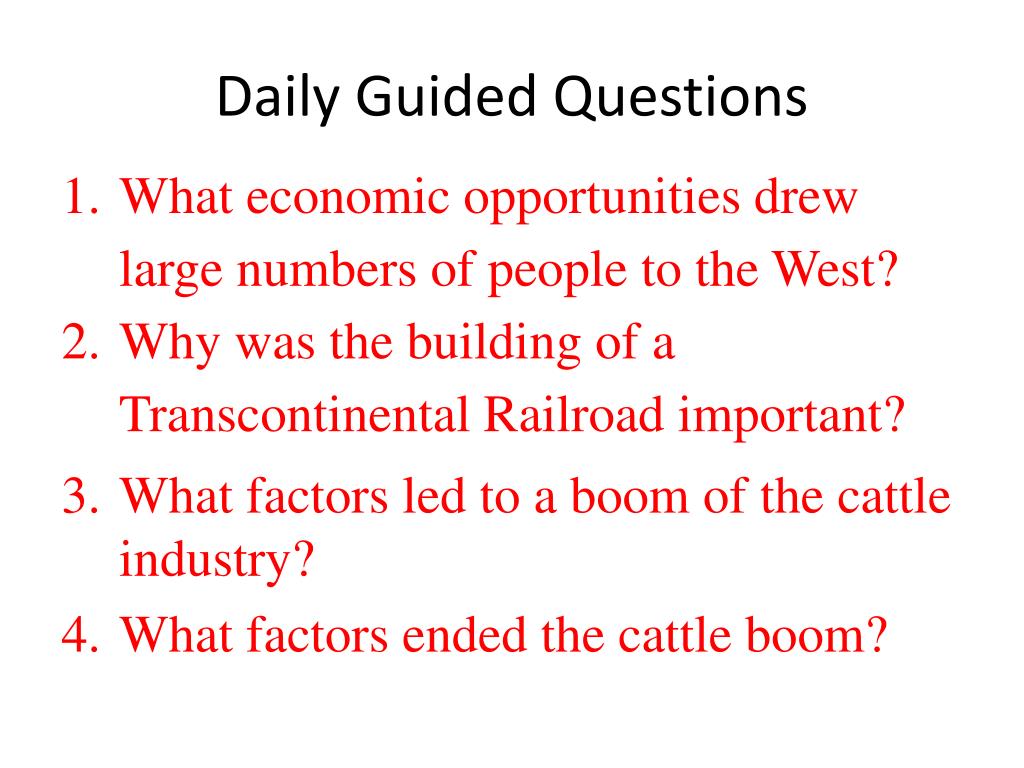 Daily Guided Questions

1. What economic opportunities drew large numbers of people to the West?
2. Why was the building of a Transcontinental Railroad important?
3. What factors led to a boom of the cattle industry?
4. What factors ended the cattle boom?